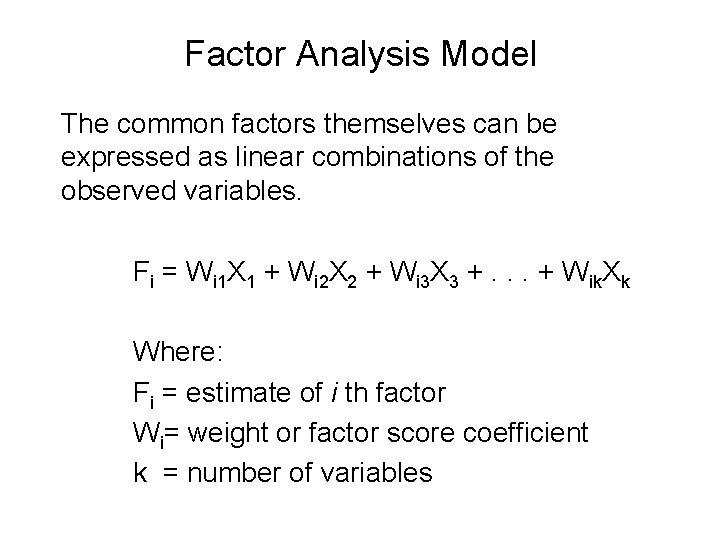 Factor Analysis Model

The common factors themselves can be expressed as linear combinations of the observed variables.

$F_i = W_{i1}X_1 + W_{i2}X_2 + W_{i3}X_3 + . . . + W_{ik}X_k$

Where:
$F_i$ = estimate of $i$ th factor
$W_i$= weight or factor score coefficient
k = number of variables